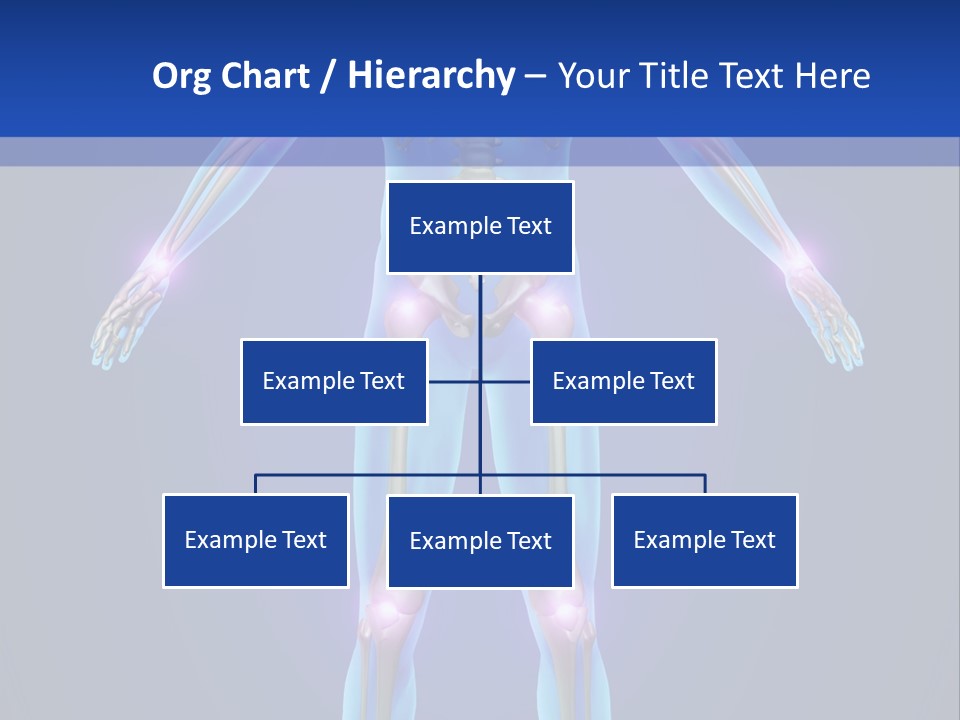 Org Chart / Hierarchy – Your Title Text Here

Example Text

Example Text

Example Text

Example Text

Example Text

Example Text